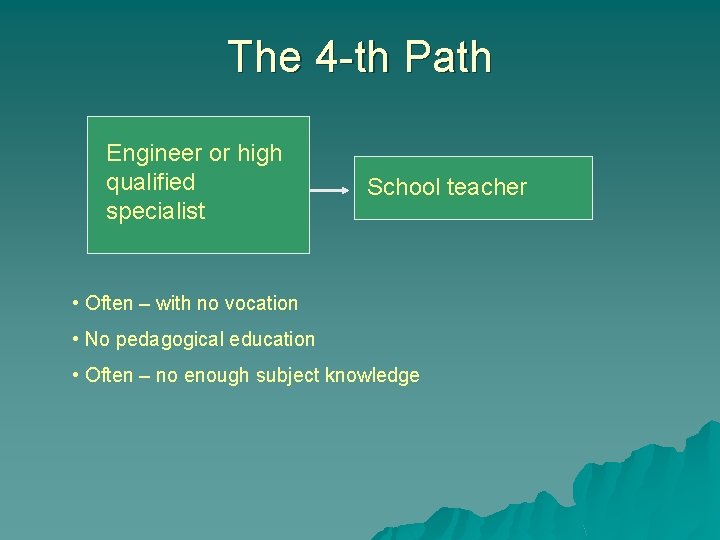 The 4-th Path

Engineer or high qualified specialist

School teacher

• Often – with no vocation

• No pedagogical education

• Often – no enough subject knowledge